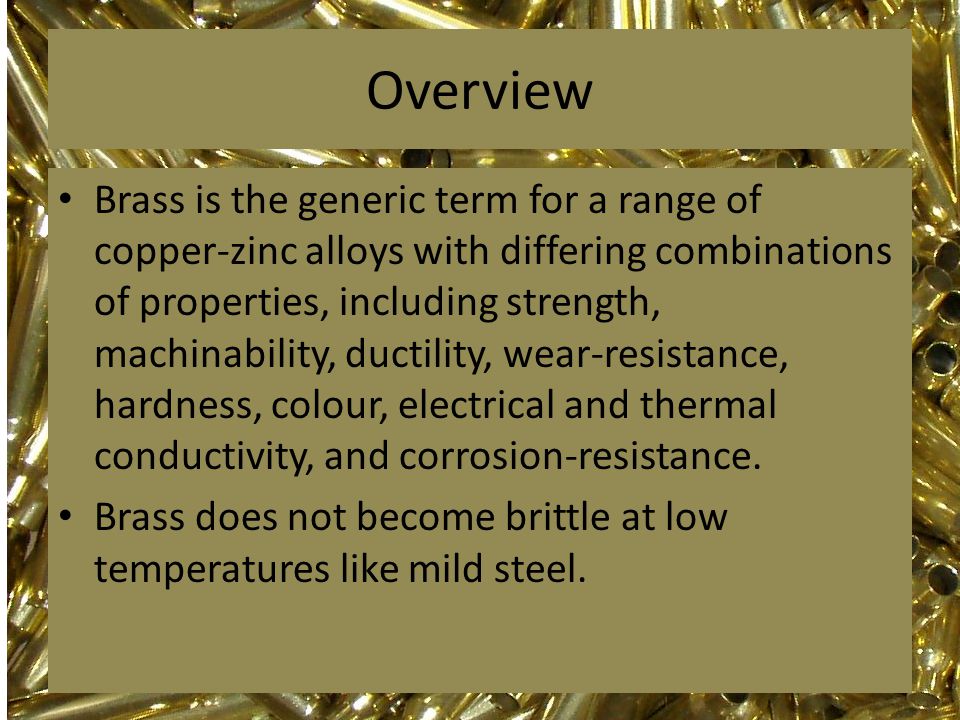 Overview

• Brass is the generic term for a range of copper-zinc alloys with differing combinations of properties, including strength, machinability, ductility, wear-resistance, hardness, colour, electrical and thermal conductivity, and corrosion-resistance.

• Brass does not become brittle at low temperatures like mild steel.